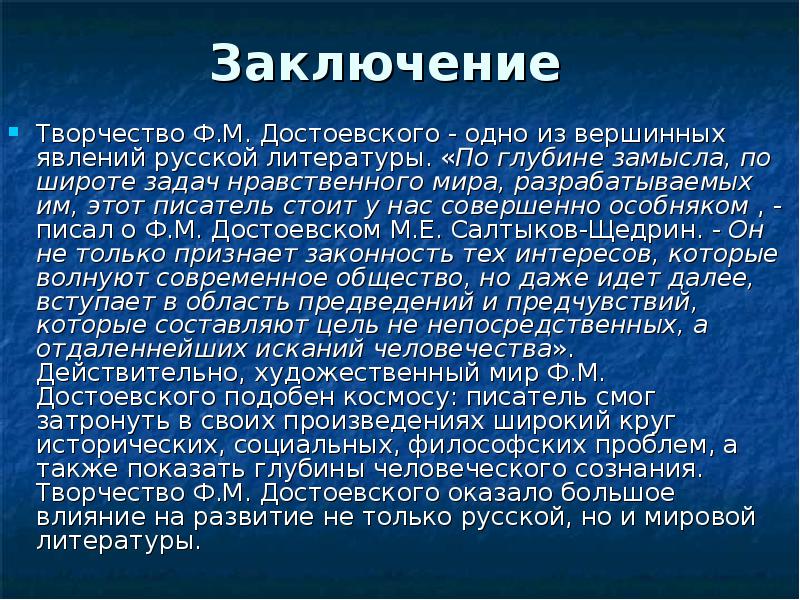 Заключение

Творчество Ф.М. Достоевского - одно из вершинных явлений русской литературы. «По глубине замысла, по широте задач нравственного мира, разрабатываемых им, этот писатель стоит у нас совершенно особняком , - писал о Ф.М. Достоевском М.Е. Салтыков-Щедрин. - Он не только признает законность тех интересов, которые волнуют современное общество, но даже идет далее, вступает в область предведений и предчувствий, которые составляют цель не непосредственных, а отдаленнейших исканий человечества». Действительно, художественный мир Ф.М. Достоевского подобен космосу: писатель смог затронуть в своих произведениях широкий круг исторических, социальных, философских проблем, а также показать глубины человеческого сознания. Творчество Ф.М. Достоевского оказало большое влияние на развитие не только русской, но и мировой литературы.